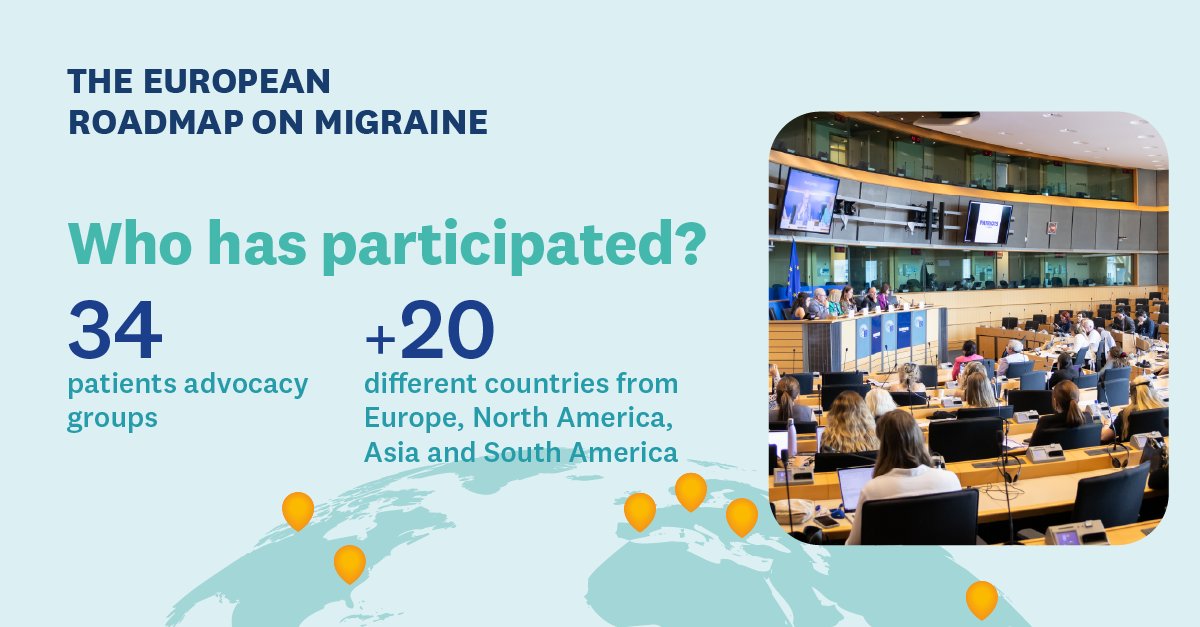 THE EUROPEAN
ROADMAP ON MIGRAINE

Who has participated?

34
patients advocacy groups

+20
different countries from Europe, North America, Asia and South America